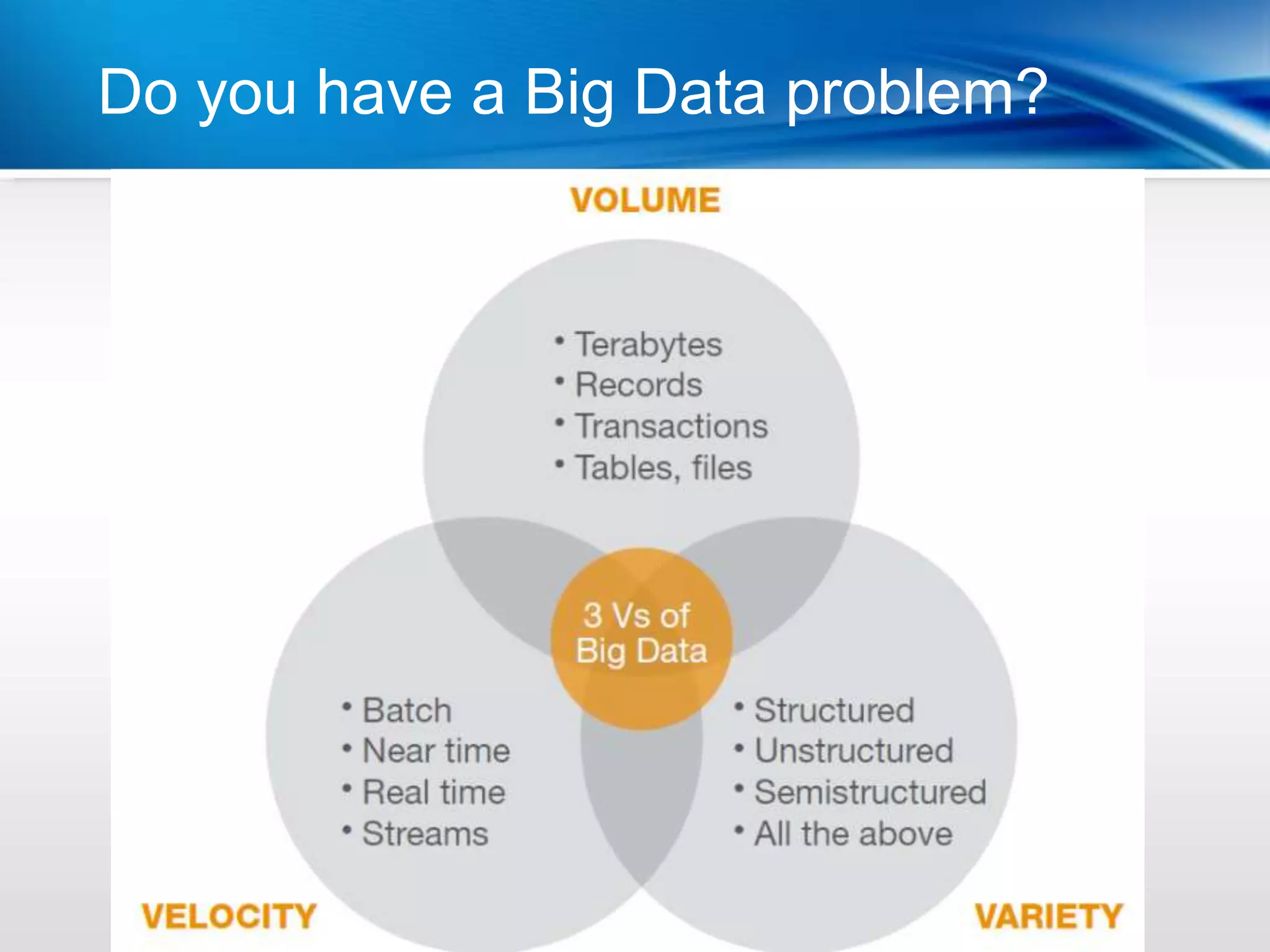 Do you have a Big Data problem?

VOLUME

• Terabytes
• Records
• Transactions
• Tables, files

3 Vs of Big Data

• Batch
• Near time
• Real time
• Streams

• Structured
• Unstructured
• Semistructured
• All the above

VELOCITY

VARIETY